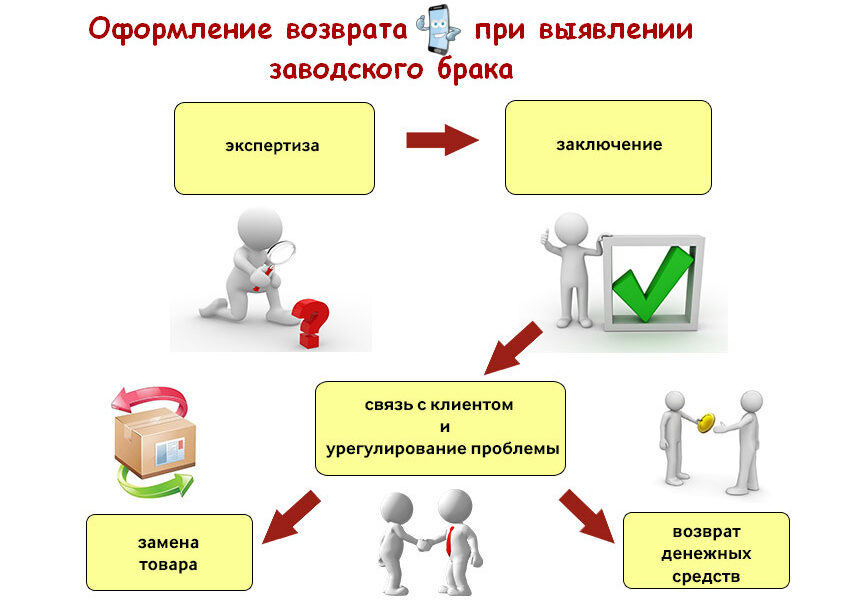 Оформление возврата при выявлении заводского брака

экспертиза

заключение

связь с клиентом
и
урегулирование проблемы

замена товара

возврат денежных средств